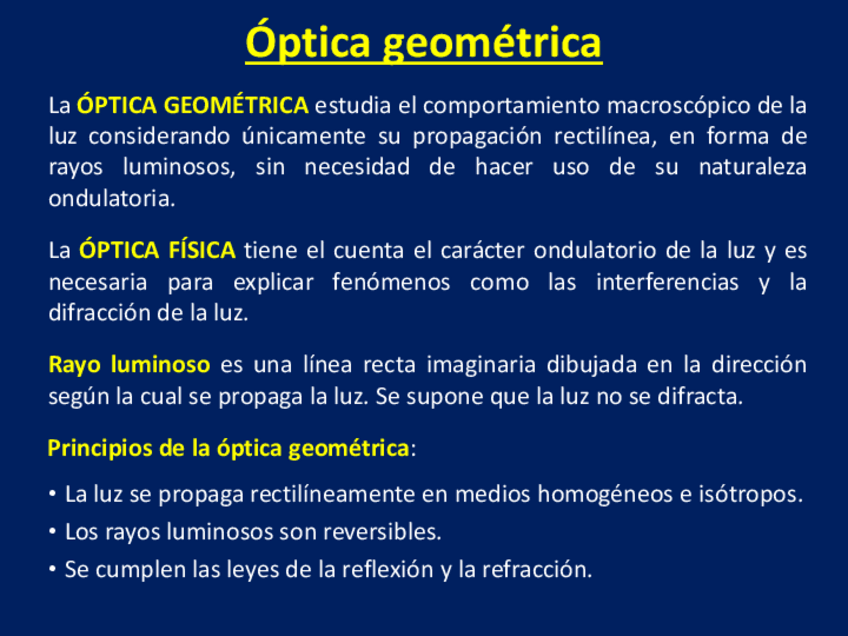 Óptica geométrica

La ÓPTICA GEOMÉTRICA estudia el comportamiento macroscópico de la luz considerando únicamente su propagación rectilínea, en forma de rayos luminosos, sin necesidad de hacer uso de su naturaleza ondulatoria.

La ÓPTICA FÍSICA tiene el cuenta el carácter ondulatorio de la luz y es necesaria para explicar fenómenos como las interferencias y la difracción de la luz.

Rayo luminoso es una línea recta imaginaria dibujada en la dirección según la cual se propaga la luz. Se supone que la luz no se difracta.

Principios de la óptica geométrica:

• La luz se propaga rectilíneamente en medios homogéneos e isótropos.
• Los rayos luminosos son reversibles.
• Se cumplen las leyes de la reflexión y la refracción.